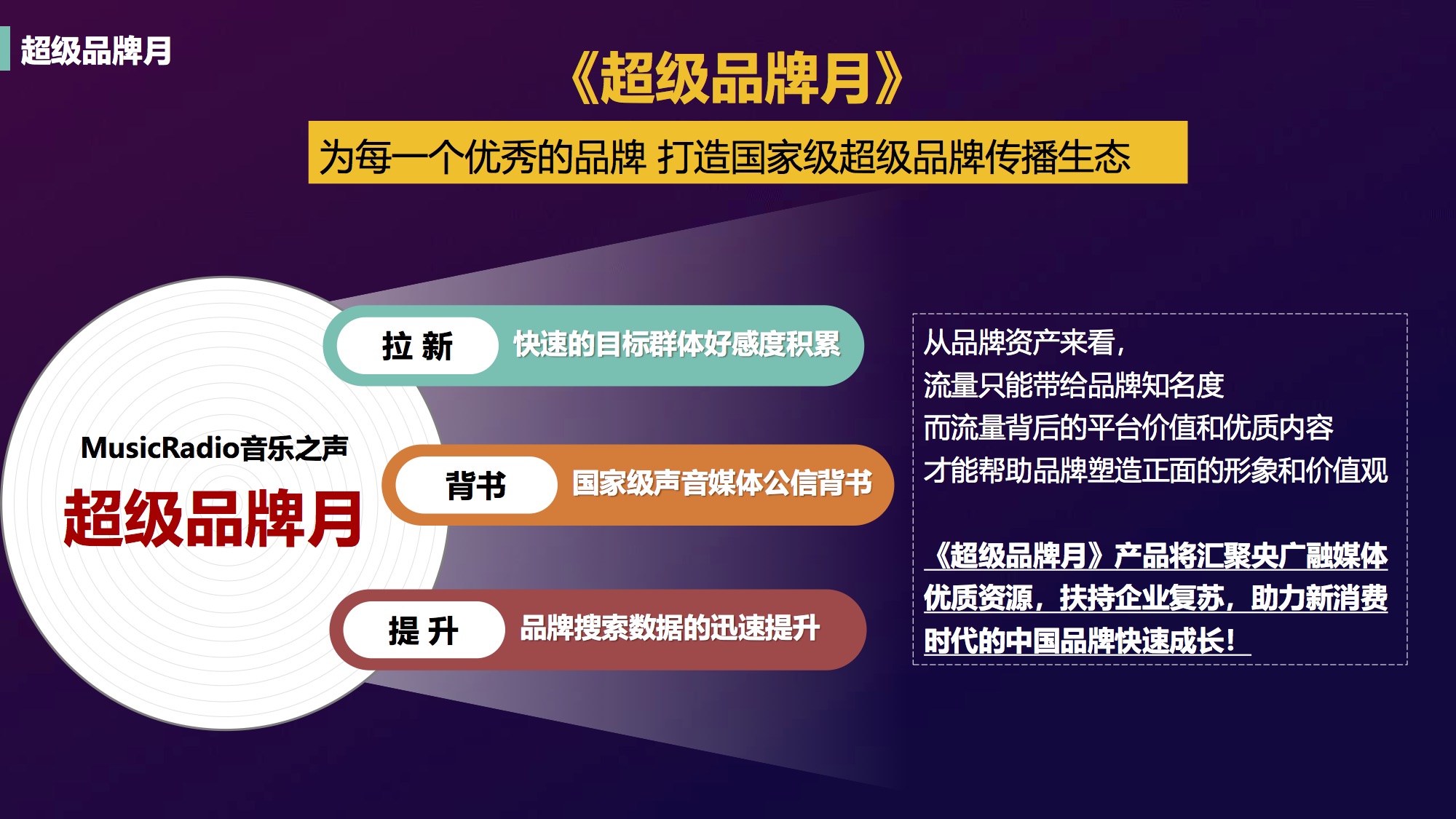 超级品牌月

《超级品牌月》

为每一个优秀的品牌 打造国家级超级品牌传播生态

MusicRadio音乐之声

超级品牌月

拉 新

快速的目标群体好感度积累

背书

国家级声音媒体公信背书

提 升

品牌搜索数据的迅速提升

从品牌资产来看，
流量只能带给品牌知名度
而流量背后的平台价值和优质内容
才能帮助品牌塑造正面的形象和价值观

《超级品牌月》产品将汇聚央广融媒体优质资源，扶持企业复苏，助力新消费时代的中国品牌快速成长！